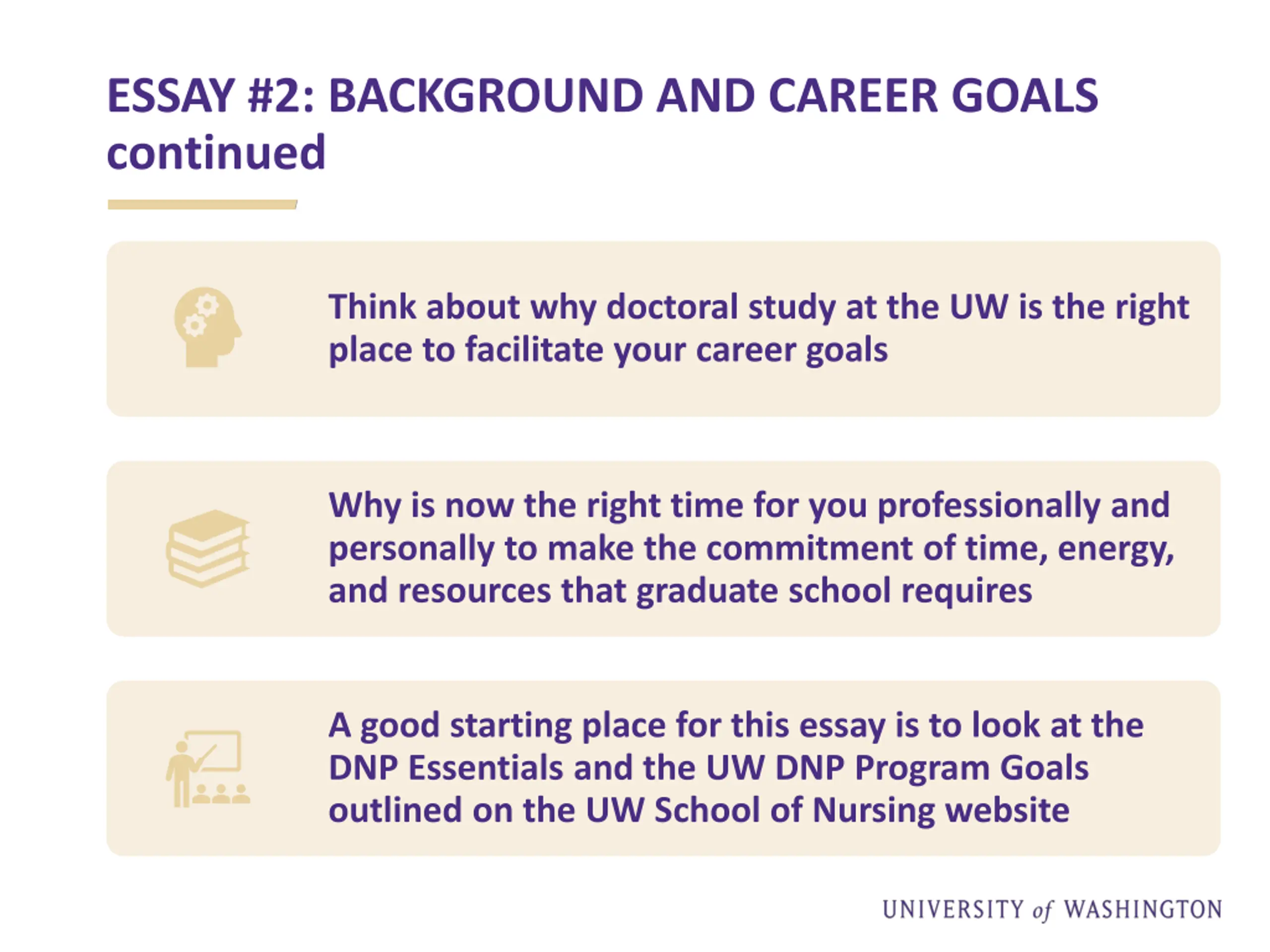 ESSAY #2: BACKGROUND AND CAREER GOALS continued

Think about why doctoral study at the UW is the right place to facilitate your career goals

Why is now the right time for you professionally and personally to make the commitment of time, energy, and resources that graduate school requires

A good starting place for this essay is to look at the DNP Essentials and the UW DNP Program Goals outlined on the UW School of Nursing website

UNIVERSITY of WASHINGTON